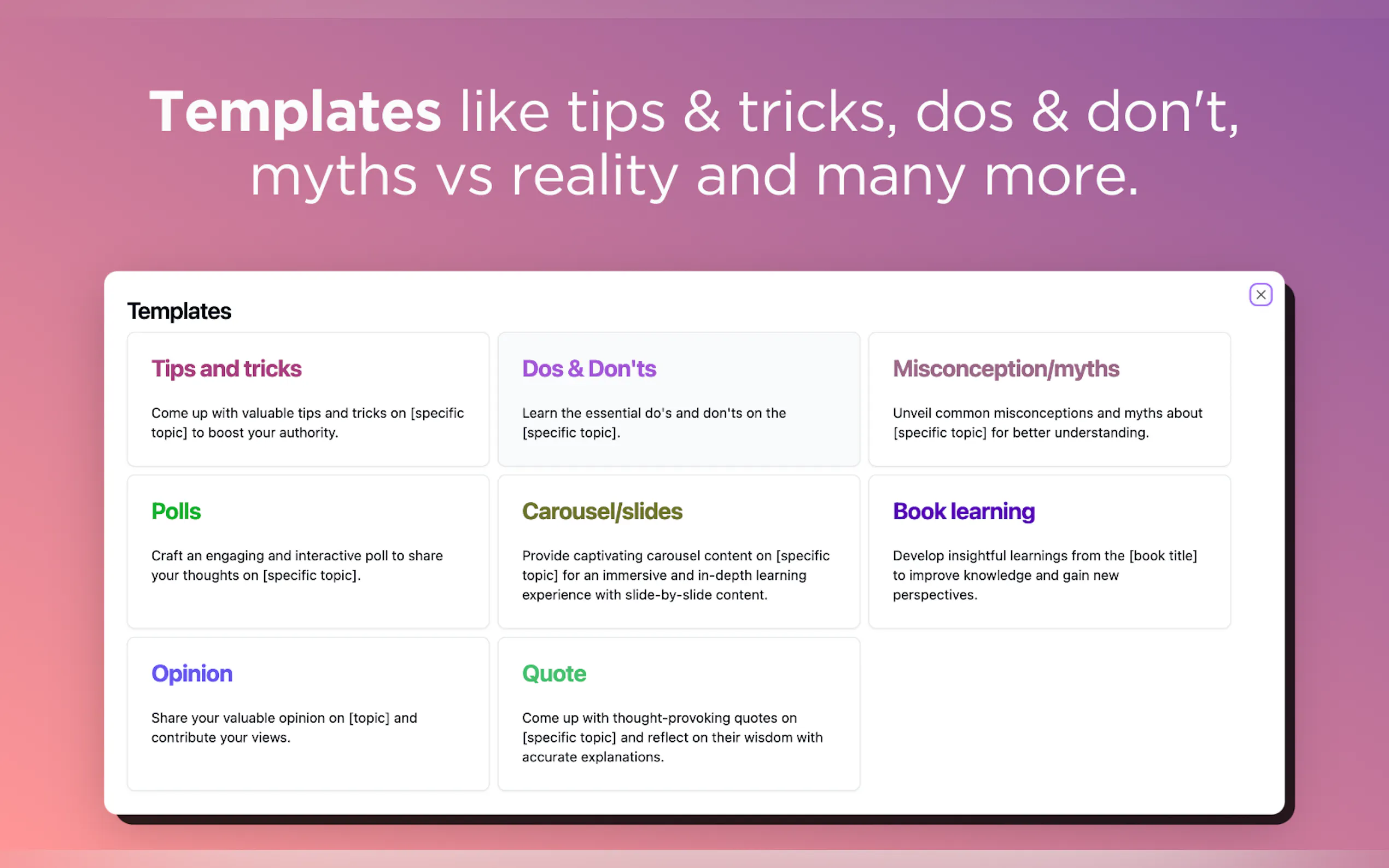 Templates like tips & tricks, dos & don't, myths vs reality and many more.

Templates

Tips and tricks

Come up with valuable tips and tricks on [specific topic] to boost your authority.

Dos & Don'ts

Learn the essential do's and don'ts on the [specific topic].

Misconception/myths

Unveil common misconceptions and myths about [specific topic] for better understanding.

Polls

Craft an engaging and interactive poll to share your thoughts on [specific topic].

Carousel/slides

Provide captivating carousel content on [specific topic] for an immersive and in-depth learning experience with slide-by-slide content.

Book learning

Develop insightful learnings from the [book title] to improve knowledge and gain new perspectives.

Opinion

Share your valuable opinion on [topic] and contribute your views.

Quote

Come up with thought-provoking quotes on [specific topic] and reflect on their wisdom with accurate explanations.